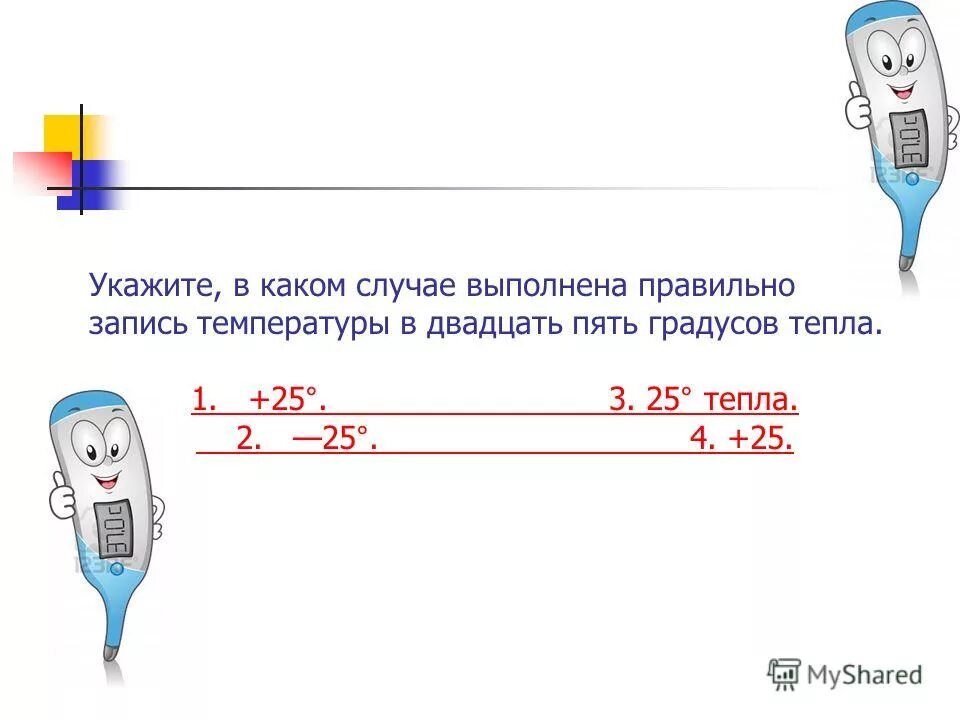 Укажите, в каком случае выполнена правильно запись температуры в двадцать пять градусов тепла.

1. +25°. 3. 25° тепла.
2. —25°. 4. +25.

MyShared